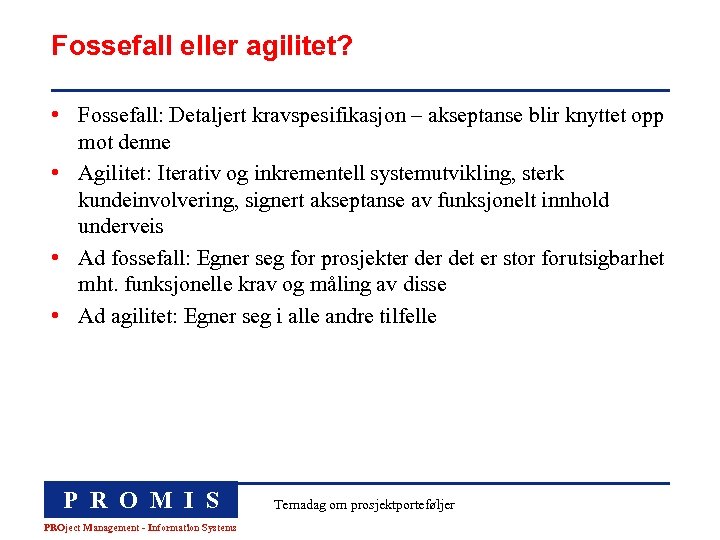 Fossefall eller agilitet?

• Fossefall: Detaljert kravspesifikasjon – akseptanse blir knyttet opp mot denne
• Agilitet: Iterativ og inkrementell systemutvikling, sterk kundeinvolvering, signert akseptanse av funksjonelt innhold underveis
• Ad fossefall: Egner seg for prosjekter der det er stor forutsigbarhet mht. funksjonelle krav og måling av disse
• Ad agilitet: Egner seg i alle andre tilfelle

PROMIS
PROject Management - Information Systems

Temadag om prosjektporteføljer